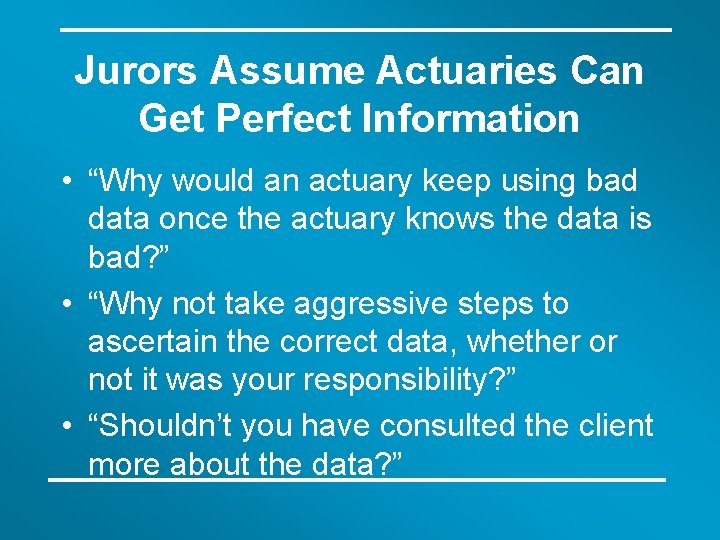 Jurors Assume Actuaries Can Get Perfect Information

• “Why would an actuary keep using bad data once the actuary knows the data is bad?”

• “Why not take aggressive steps to ascertain the correct data, whether or not it was your responsibility?”

• “Shouldn’t you have consulted the client more about the data?”